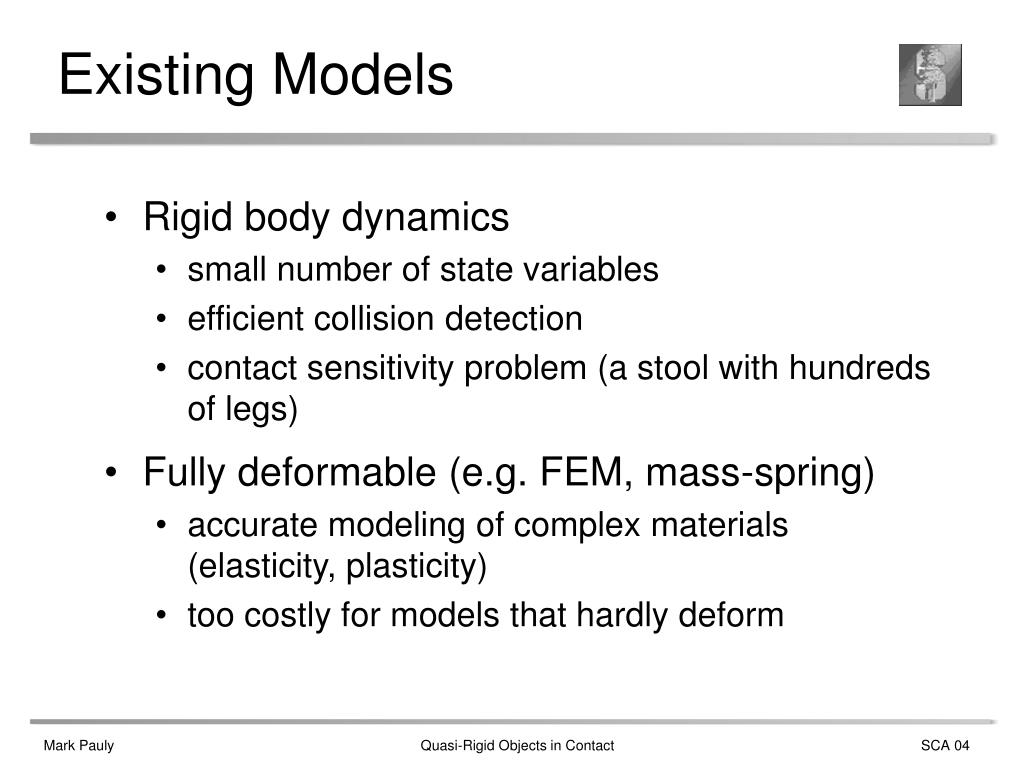 Existing Models

• Rigid body dynamics
  • small number of state variables
  • efficient collision detection
  • contact sensitivity problem (a stool with hundreds of legs)

• Fully deformable (e.g. FEM, mass-spring)
  • accurate modeling of complex materials (elasticity, plasticity)
  • too costly for models that hardly deform

Mark Pauly

Quasi-Rigid Objects in Contact

SCA 04